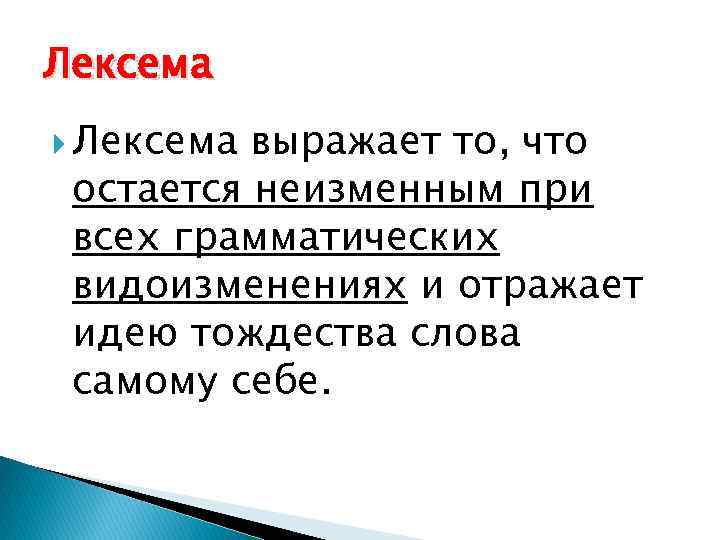 Лексема

Лексема выражает то, что остается неизменным при всех грамматических видоизменениях и отражает идею тождества слова самому себе.